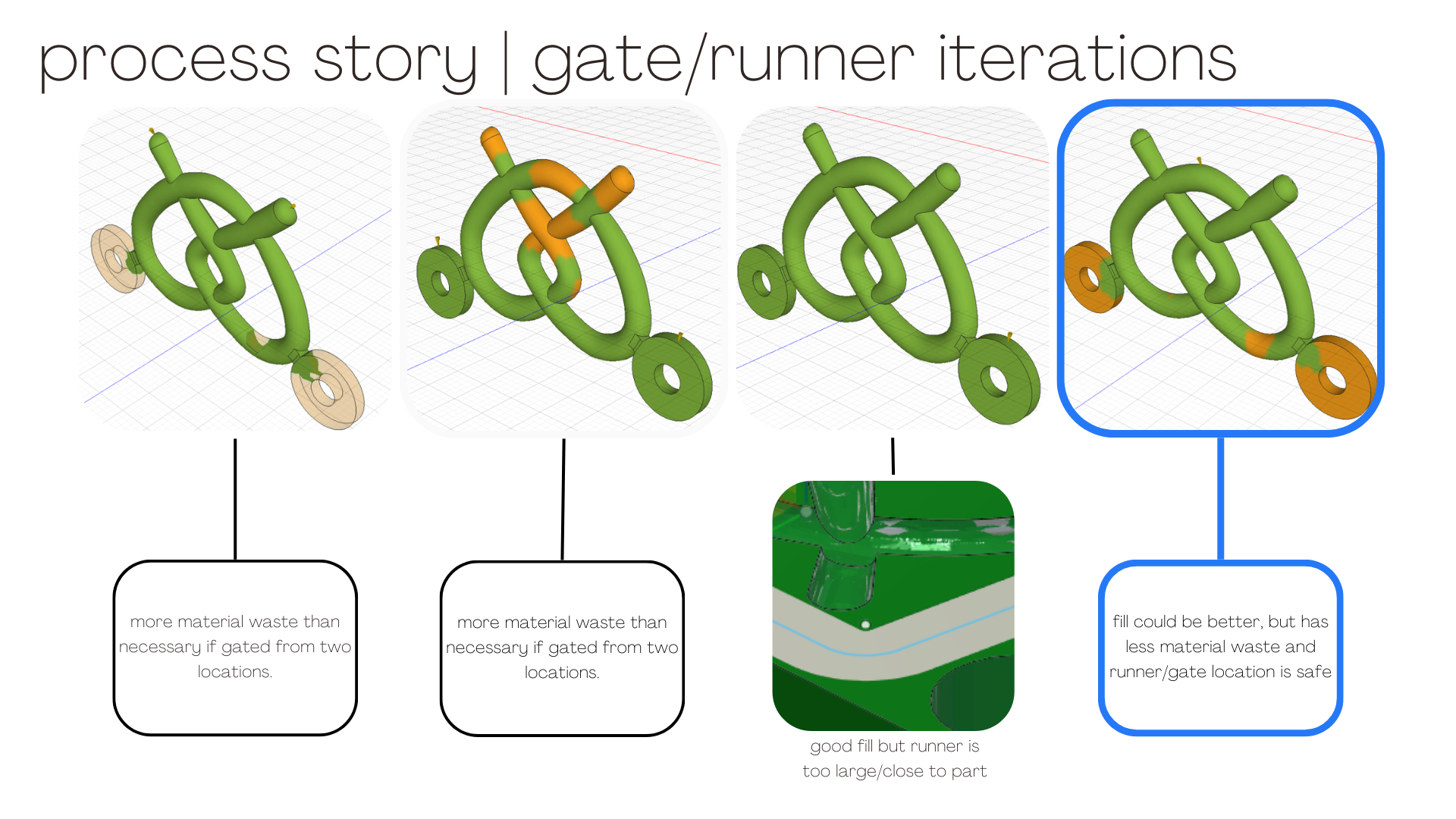 process story | gate/runner iterations

more material waste than necessary if gated from two locations.

more material waste than necessary if gated from two locations.

good fill but runner is too large/close to part

fill could be better, but has less material waste and runner/gate location is safe